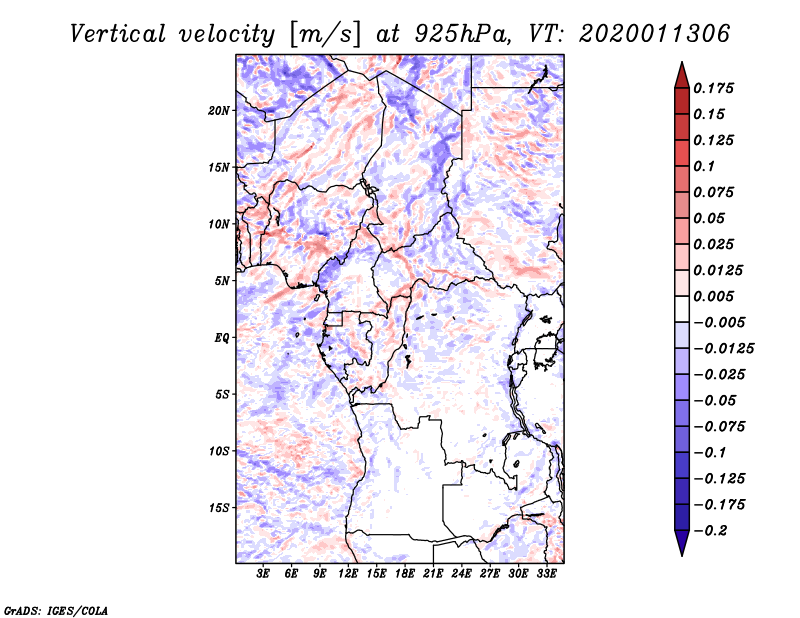 Vertical velocity [m/s] at 925hPa, VT: 2020011306

20N
15N
10N
5N
EQ
5S
10S
15S

3E 6E 9E 12E 15E 18E 21E 24E 27E 30E 33E

0.175
0.15
0.125
0.1
0.075
0.05
0.025
0.0125
0.005
−0.005
−0.0125
−0.025
−0.05
−0.075
−0.1
−0.125
−0.175
−0.2

GrADS: IGES/COLA